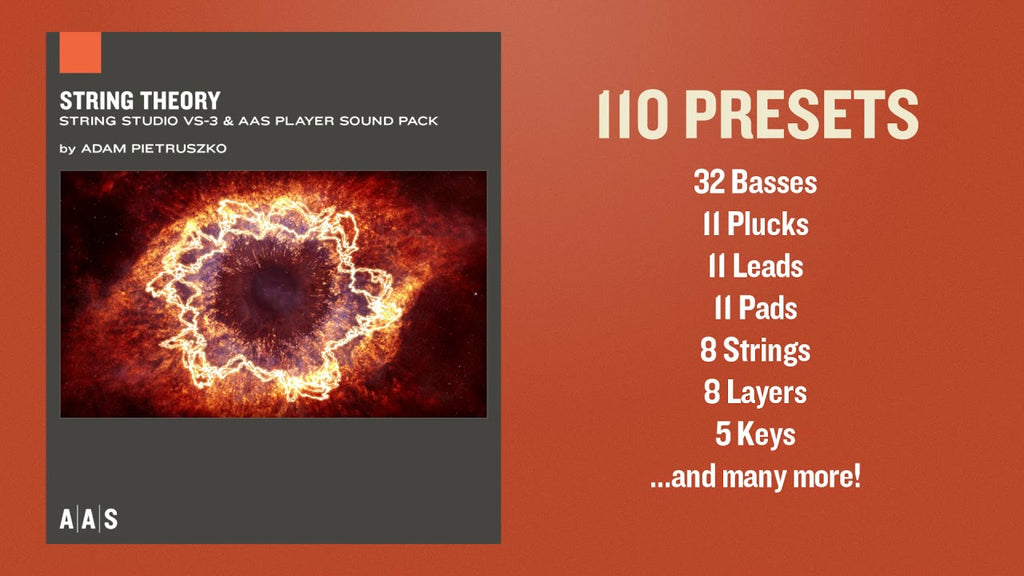 STRING THEORY
STRING STUDIO VS-3 & AAS PLAYER SOUND PACK

by ADAM PIETRUSZKO

A|A|S

110 PRESETS

32 Basses
11 Plucks
11 Leads
11 Pads
8 Strings
8 Layers
5 Keys
...and many more!